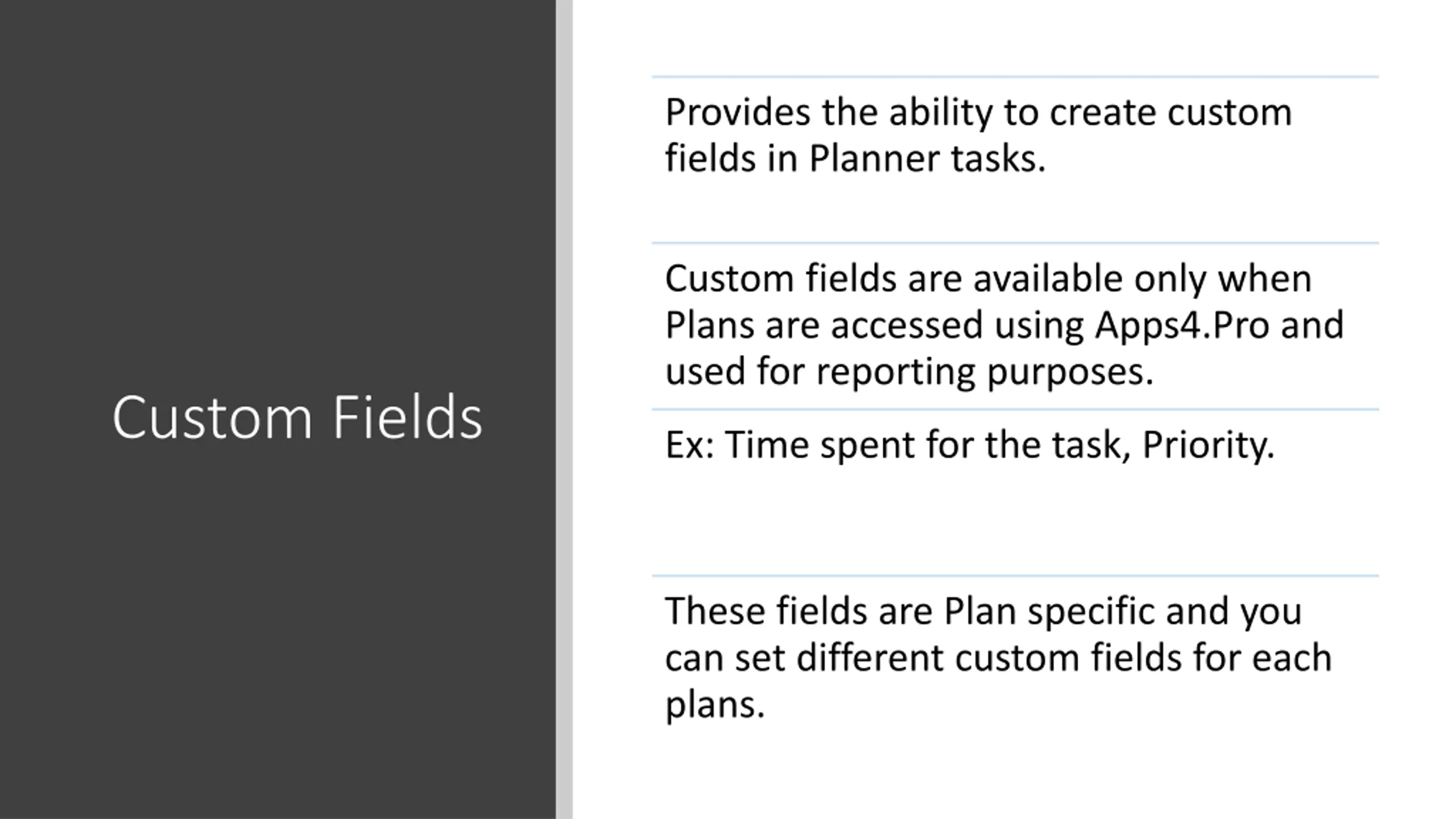 Custom Fields

Provides the ability to create custom fields in Planner tasks.

Custom fields are available only when Plans are accessed using Apps4.Pro and used for reporting purposes.

Ex: Time spent for the task, Priority.

These fields are Plan specific and you can set different custom fields for each plans.